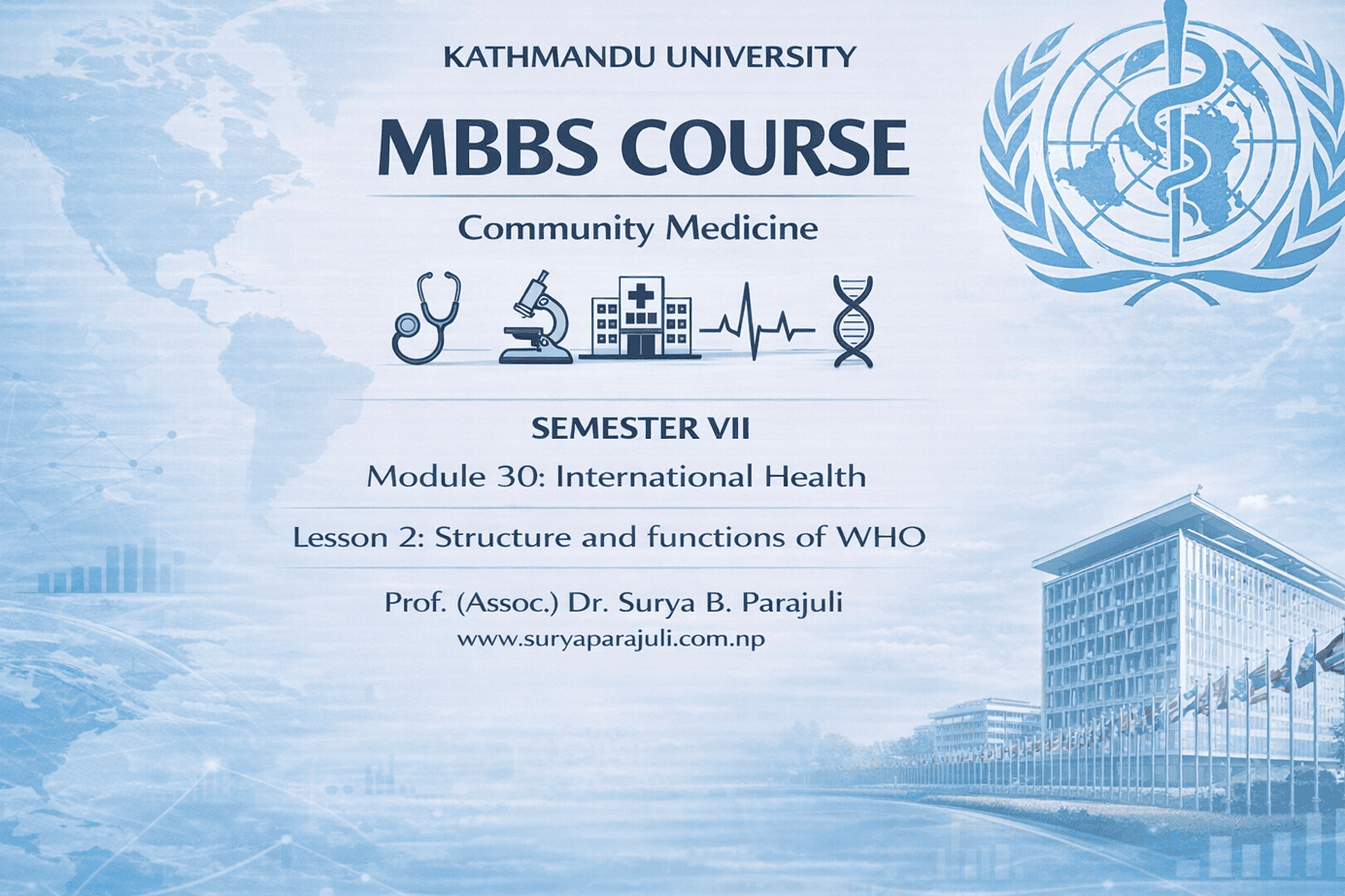 KATHMANDU UNIVERSITY

MBBS COURSE

Community Medicine

SEMESTER VII

Module 30: International Health

Lesson 2: Structure and functions of WHO

Prof. (Assoc.) Dr. Surya B. Parajuli
www.suryaparajuli.com.np